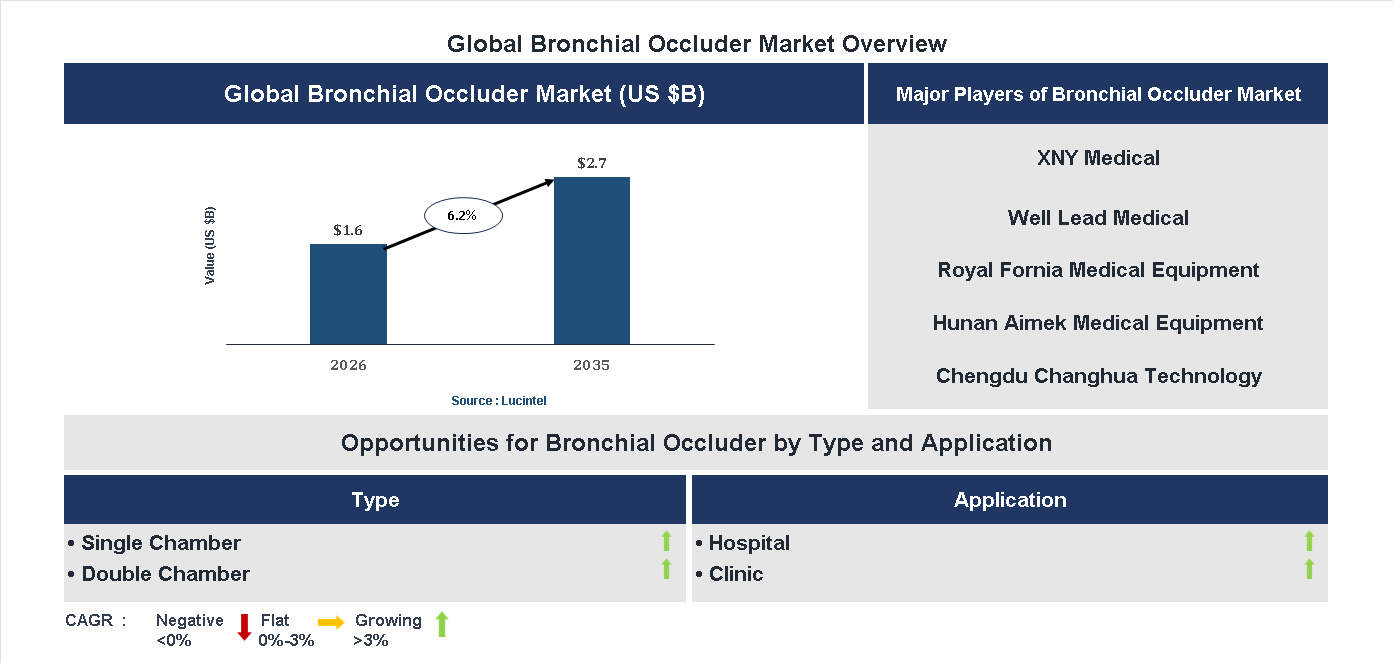 Global Bronchial Occluder Market Overview

Global Bronchial Occluder Market (US $B)

Value (US $B)

$1.6

6.2%

$2.7

2026

2035

Source : Lucintel

Major Players of Bronchial Occluder Market

XNY Medical

Well Lead Medical

Royal Fornia Medical Equipment

Hunan Aimek Medical Equipment

Chengdu Changhua Technology

Opportunities for Bronchial Occluder by Type and Application

Type

• Single Chamber
• Double Chamber

Application

• Hospital
• Clinic

CAGR : Negative <0% Flat 0%-3% Growing >3%